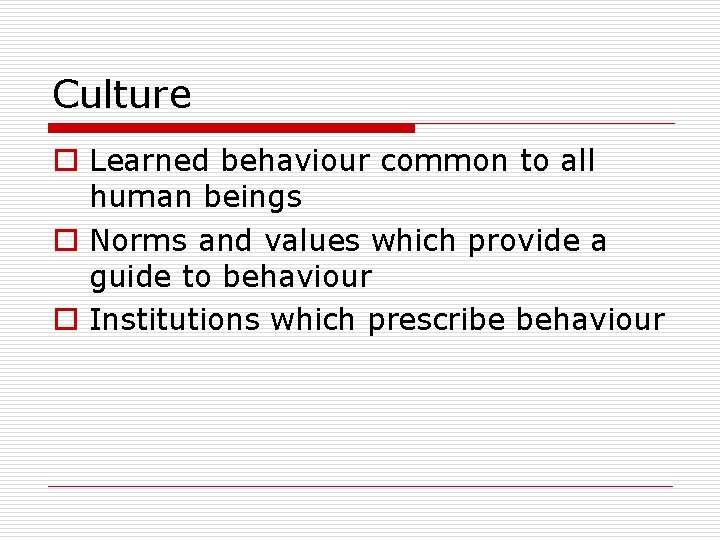 Culture

Learned behaviour common to all human beings

Norms and values which provide a guide to behaviour

Institutions which prescribe behaviour